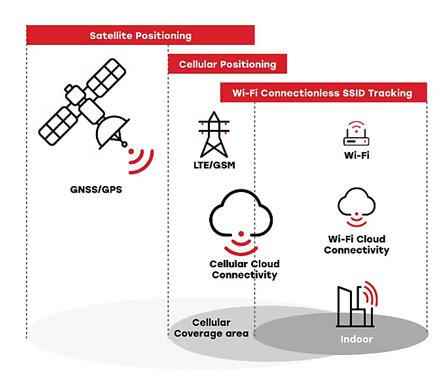 Satellite Positioning

Cellular Positioning

Wi-Fi Connectionless SSID Tracking

GNSS/GPS

LTE/GSM

Wi-Fi

Cellular Cloud Connectivity

Wi-Fi Cloud Connectivity

Cellular Coverage area

Indoor